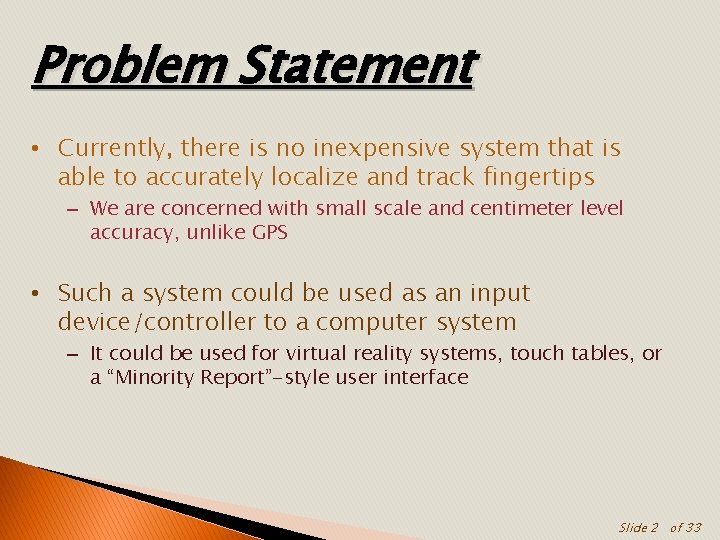 Problem Statement

• Currently, there is no inexpensive system that is able to accurately localize and track fingertips

– We are concerned with small scale and centimeter level accuracy, unlike GPS

• Such a system could be used as an input device/controller to a computer system

– It could be used for virtual reality systems, touch tables, or a “Minority Report”-style user interface

Slide 2 of 33